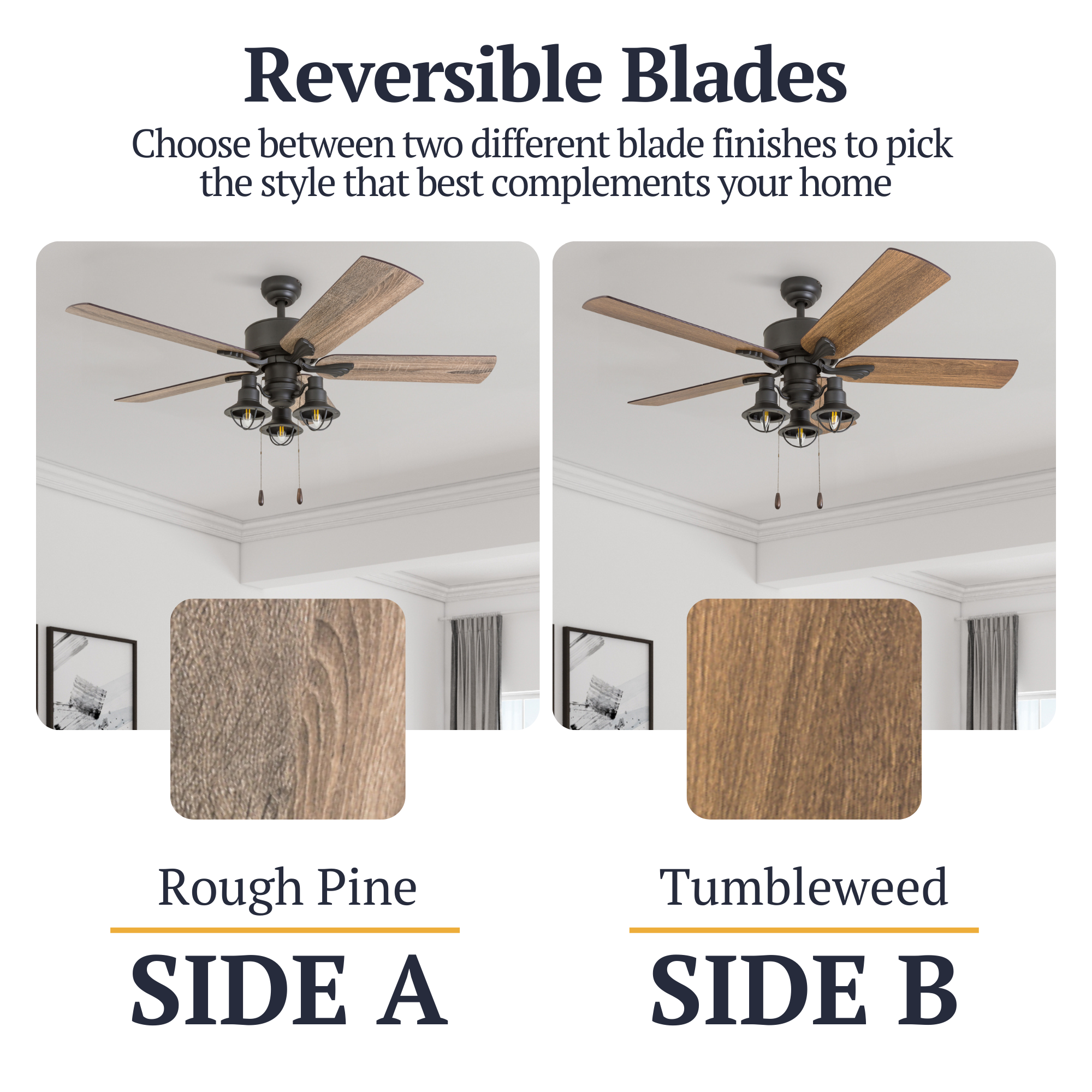 Reversible Blades

Choose between two different blade finishes to pick the style that best complements your home

Rough Pine

SIDE A

Tumbleweed

SIDE B